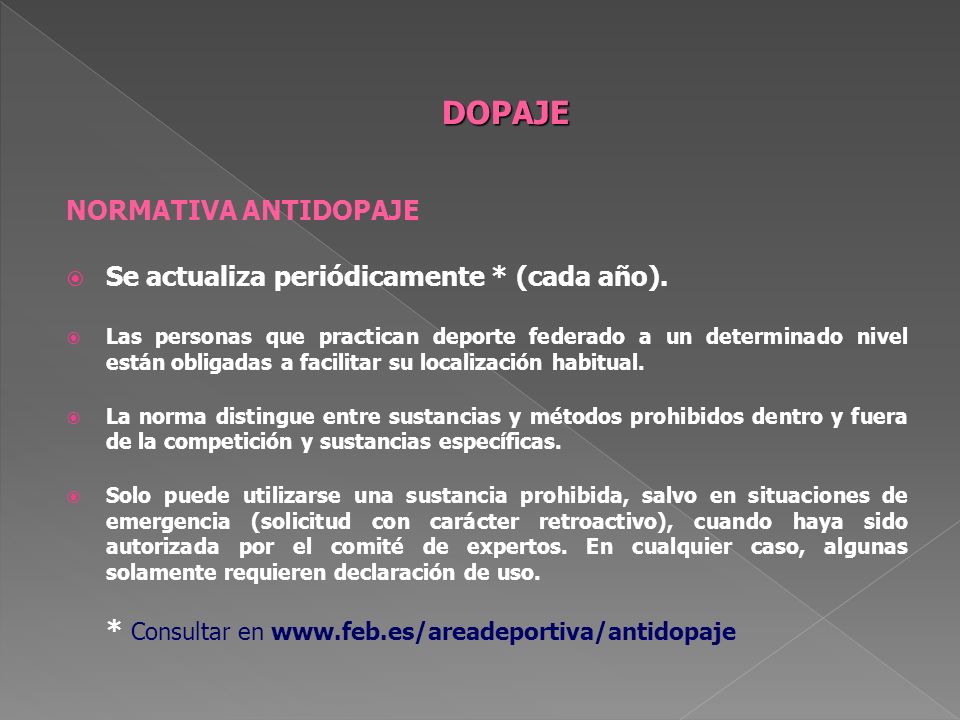 DOPAJE

NORMATIVA ANTIDOPAJE

Se actualiza periódicamente * (cada año).

Las personas que practican deporte federado a un determinado nivel están obligadas a facilitar su localización habitual.

La norma distingue entre sustancias y métodos prohibidos dentro y fuera de la competición y sustancias específicas.

Solo puede utilizarse una sustancia prohibida, salvo en situaciones de emergencia (solicitud con carácter retroactivo), cuando haya sido autorizada por el comité de expertos. En cualquier caso, algunas solamente requieren declaración de uso.

* Consultar en www.feb.es/areadeportiva/antidopaje